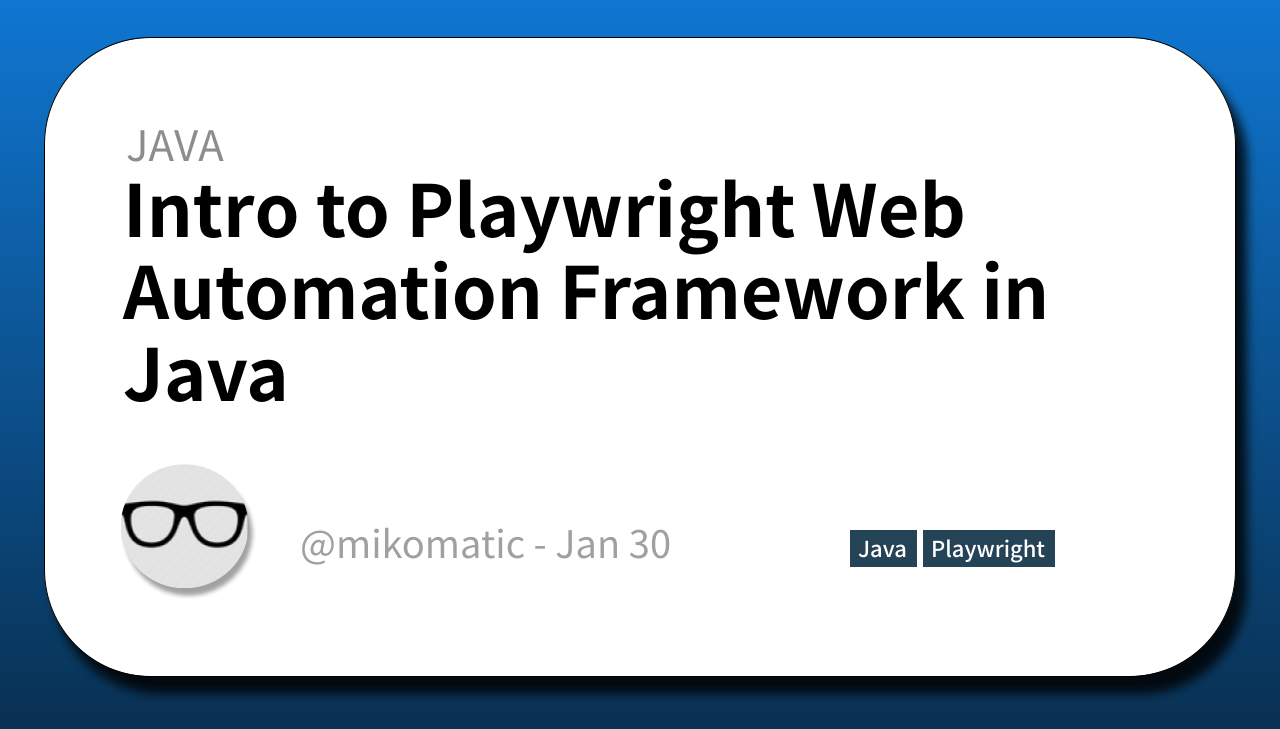 JAVA

Intro to Playwright Web Automation Framework in Java

@mikomatic - Jan 30

Java Playwright